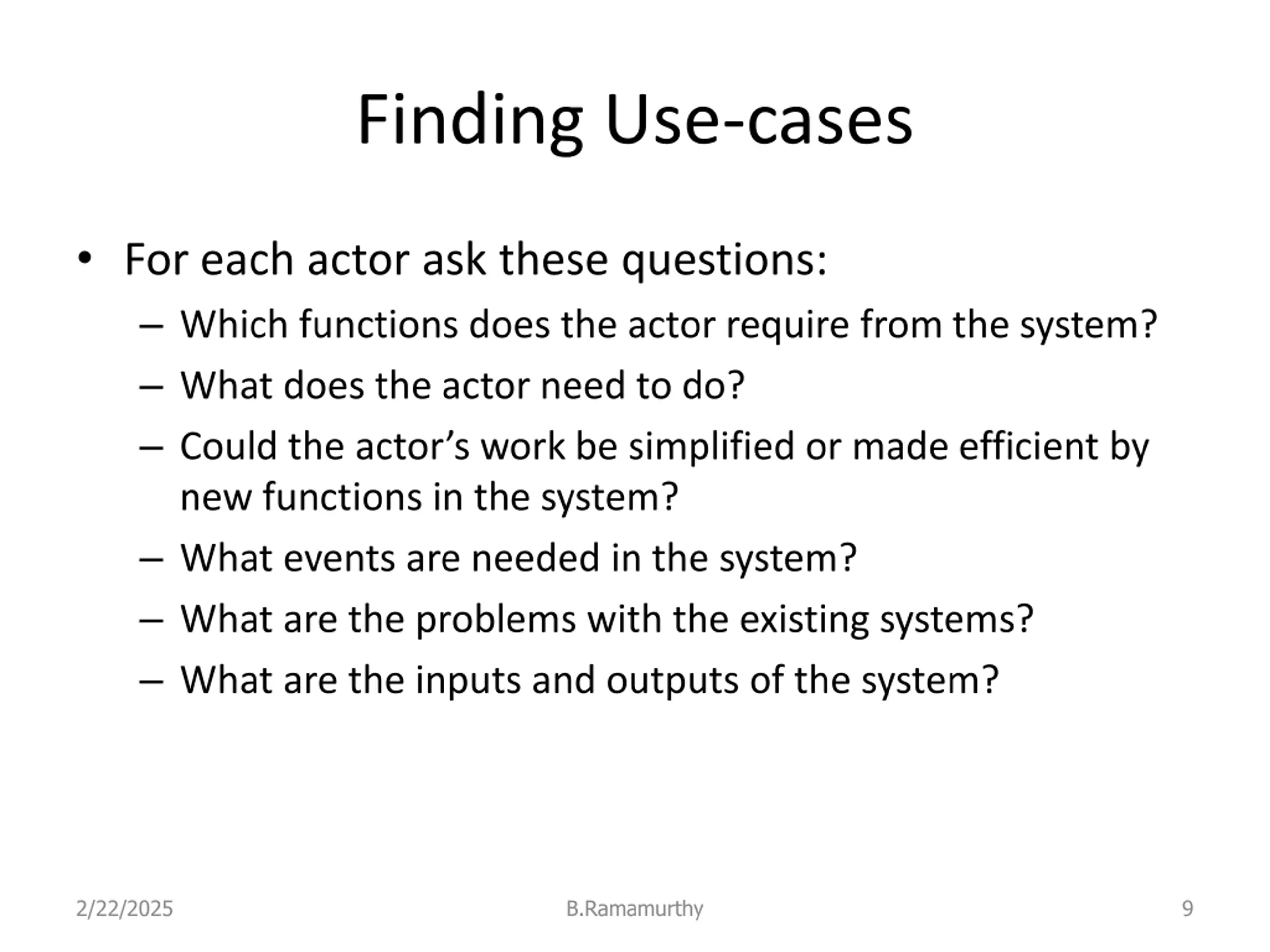 Finding Use-cases

• For each actor ask these questions:
– Which functions does the actor require from the system?
– What does the actor need to do?
– Could the actor’s work be simplified or made efficient by new functions in the system?
– What events are needed in the system?
– What are the problems with the existing systems?
– What are the inputs and outputs of the system?

2/22/2025
B.Ramamurthy
9